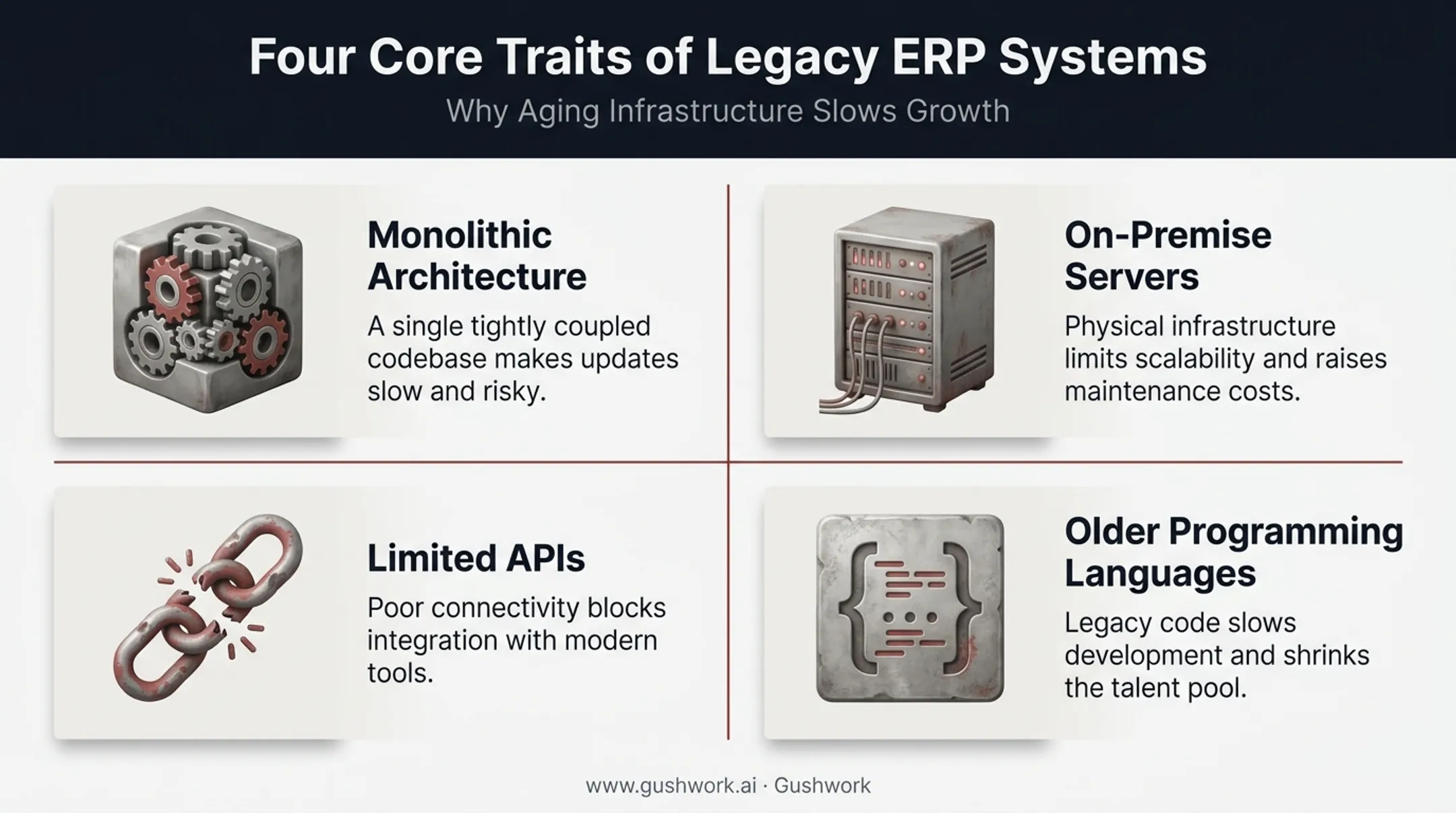 Four Core Traits of Legacy ERP Systems

Why Aging Infrastructure Slows Growth

Monolithic Architecture

A single tightly coupled codebase makes updates slow and risky.

On-Premise Servers

Physical infrastructure limits scalability and raises maintenance costs.

Limited APIs

Poor connectivity blocks integration with modern tools.

Older Programming Languages

Legacy code slows development and shrinks the talent pool.

www.gushwork.ai · Gushwork